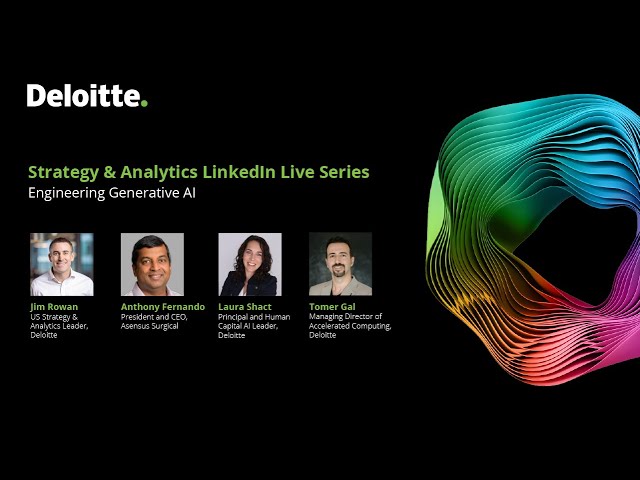 Deloitte.

Strategy & Analytics LinkedIn Live Series
Engineering Generative AI

Jim Rowan
US Strategy & Analytics Leader, Deloitte

Anthony Fernando
President and CEO, Asensus Surgical

Laura Shact
Principal and Human Capital AI Leader, Deloitte

Tomer Gal
Managing Director of Accelerated Computing, Deloitte